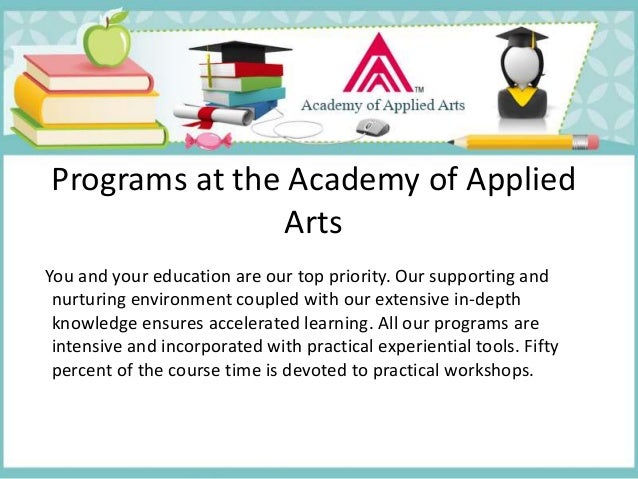 TM
Academy of Applied Arts

Programs at the Academy of Applied Arts

You and your education are our top priority. Our supporting and nurturing environment coupled with our extensive in-depth knowledge ensures accelerated learning. All our programs are intensive and incorporated with practical experiential tools. Fifty percent of the course time is devoted to practical workshops.